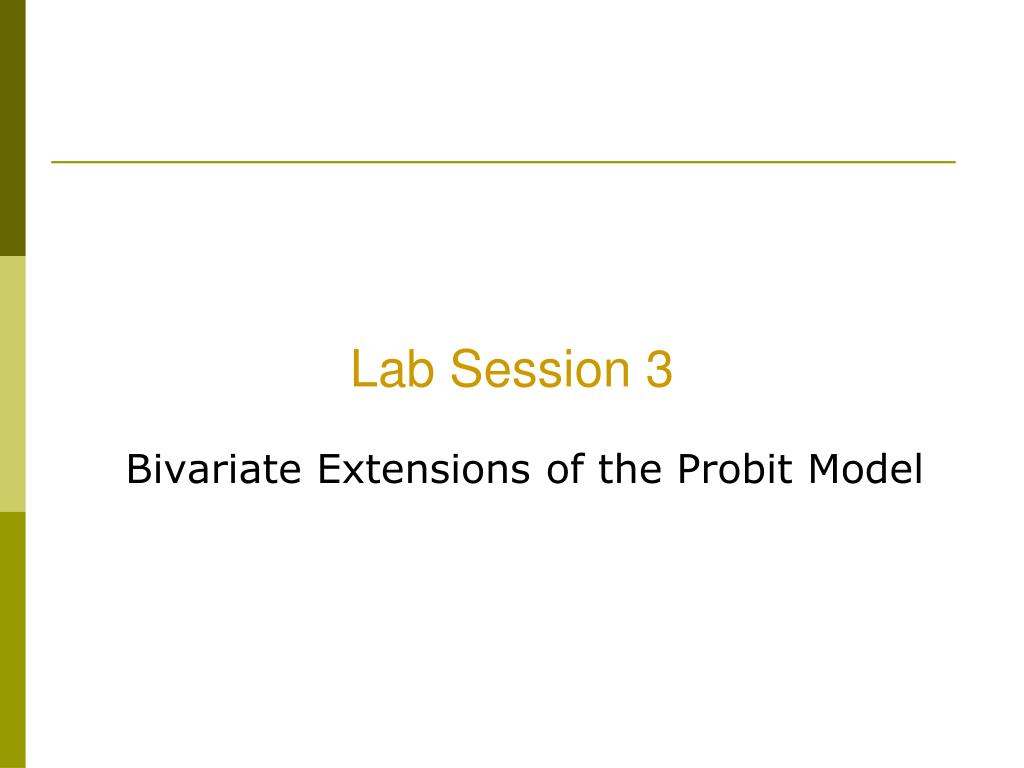 Lab Session 3

Bivariate Extensions of the Probit Model